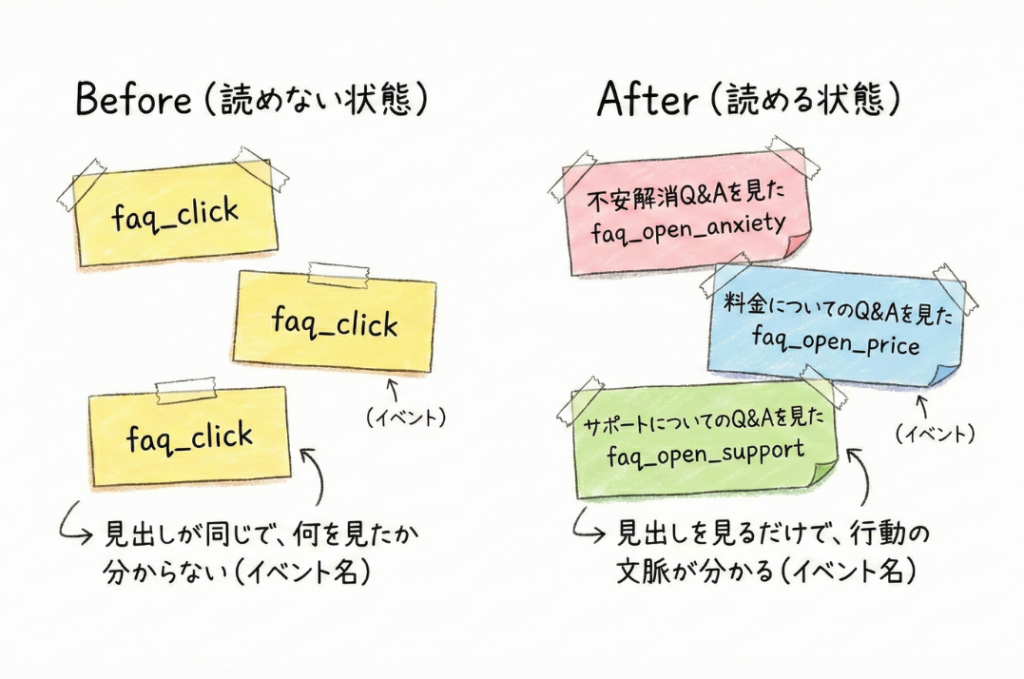 Before（読めない状態）

faq_click

faq_click

（イベント）

faq_click

見出しが同じで、何を見たか分からない（イベント名）

After（読める状態）

不安解消Q&Aを見た
faq_open_anxiety

料金についてのQ&Aを見た
faq_open_price

（イベント）

サポートについてのQ&Aを見た
faq_open_support

見出しを見るだけで、行動の文脈が分かる（イベント名）